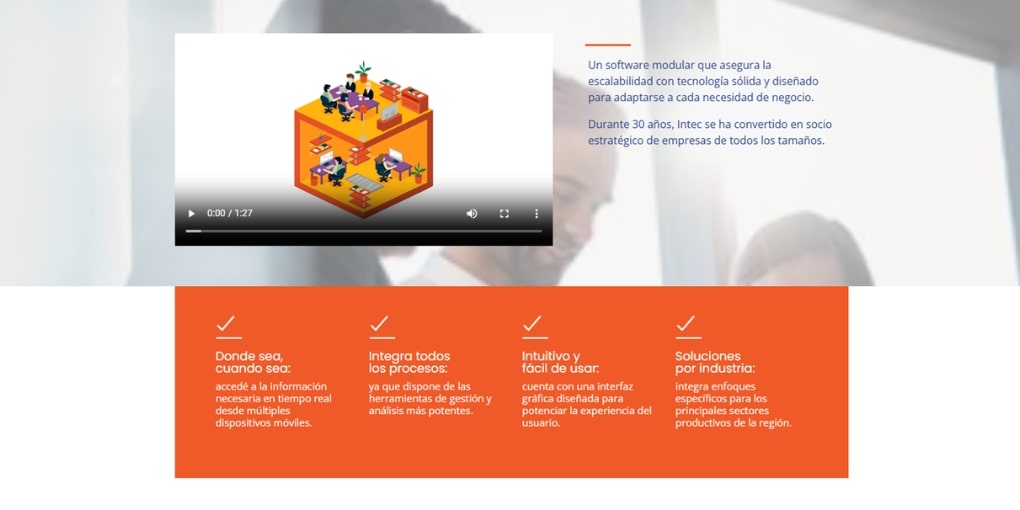 0:00 / 1:27

Un software modular que asegura la escalabilidad con tecnología sólida y diseñado para adaptarse a cada necesidad de negocio.

Durante 30 años, Intec se ha convertido en socio estratégico de empresas de todos los tamaños.

Donde sea, cuando sea:
accedé a la información necesaria en tiempo real desde múltiples dispositivos móviles.

Integra todos los procesos:
ya que dispone de las herramientas de gestión y análisis más potentes.

Intuitivo y fácil de usar:
cuenta con una interfaz gráfica diseñada para potenciar la experiencia del usuario.

Soluciones por industria:
integra enfoques específicos para los principales sectores productivos de la región.